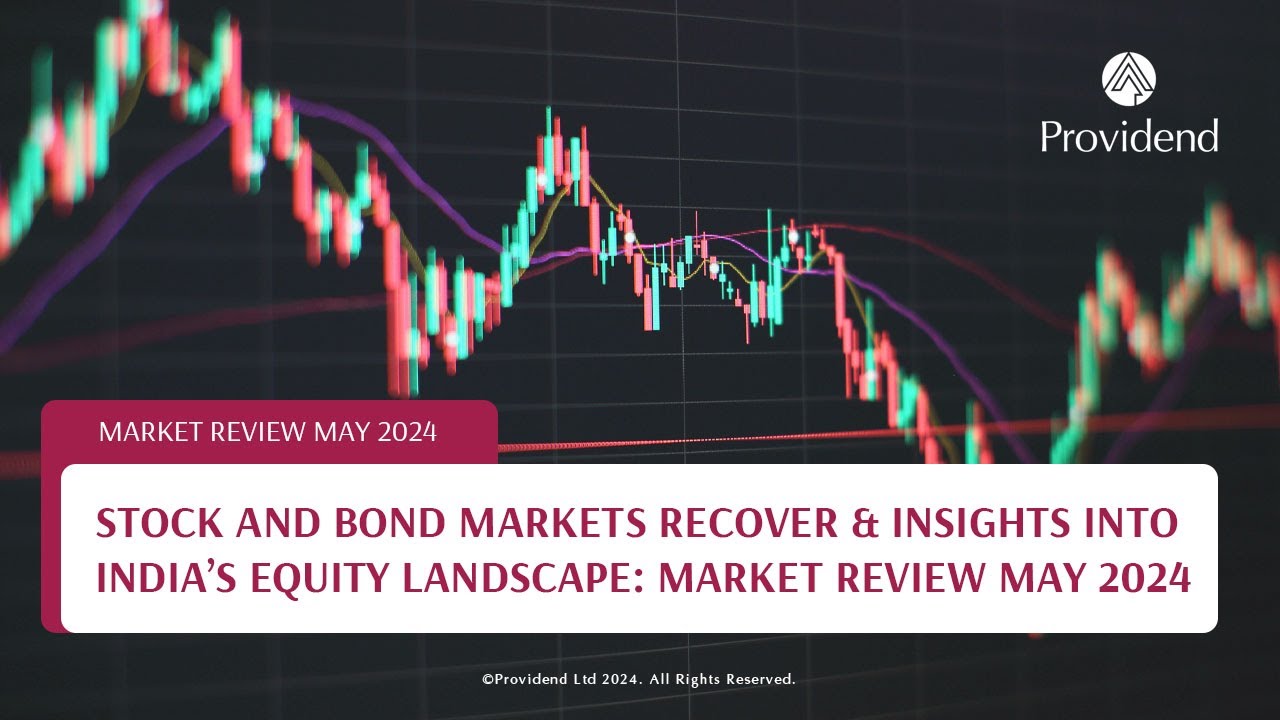 Providend

MARKET REVIEW MAY 2024

STOCK AND BOND MARKETS RECOVER & INSIGHTS INTO INDIA'S EQUITY LANDSCAPE: MARKET REVIEW MAY 2024

©Providend Ltd 2024. All Rights Reserved.